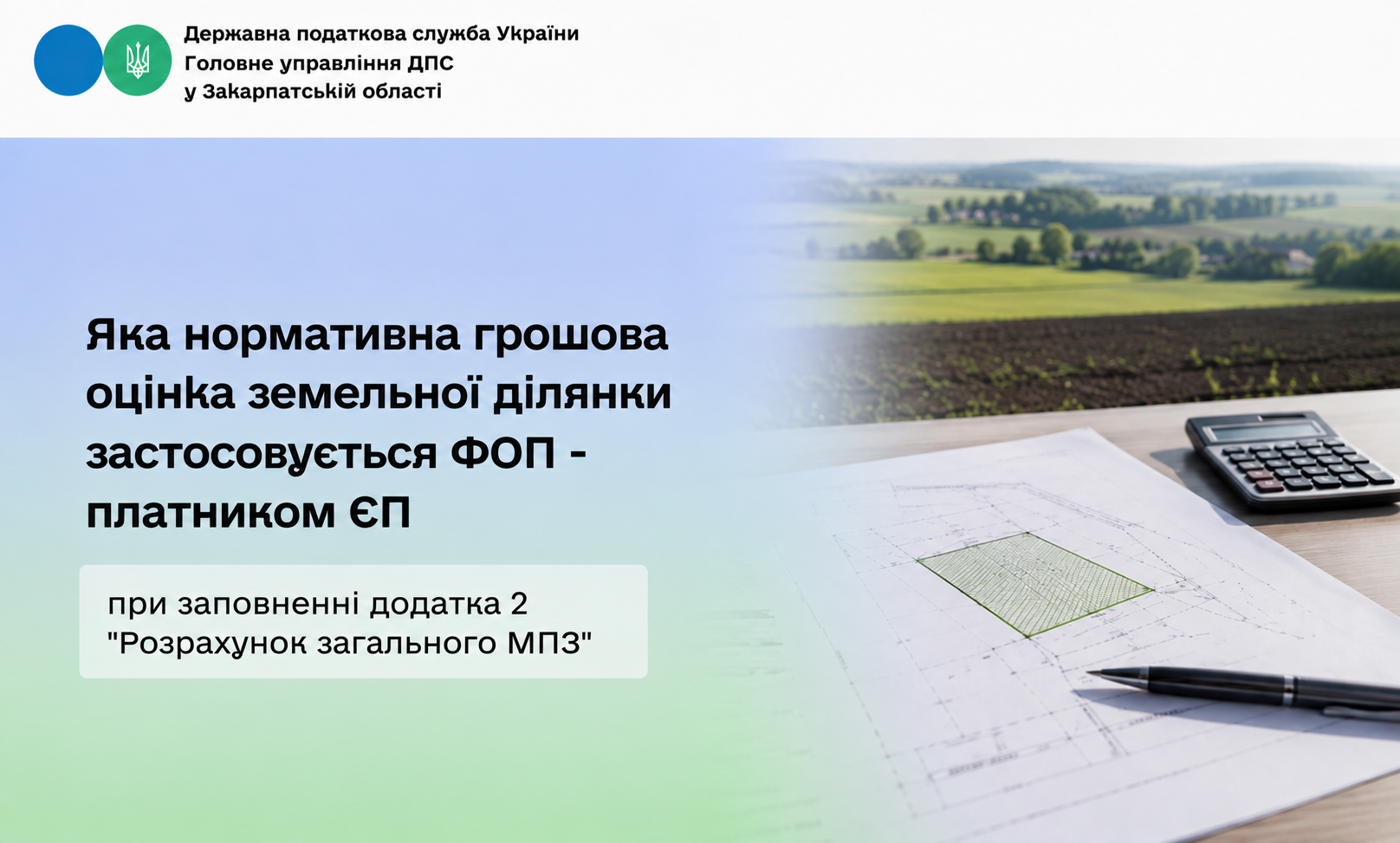 Державна податкова служба України
Головне управління ДПС
у Закарпатській області

Яка нормативна грошова оцінка земельної ділянки застосовується ФОП - платником ЄП

при заповненні додатка 2 "Розрахунок загального МПЗ"